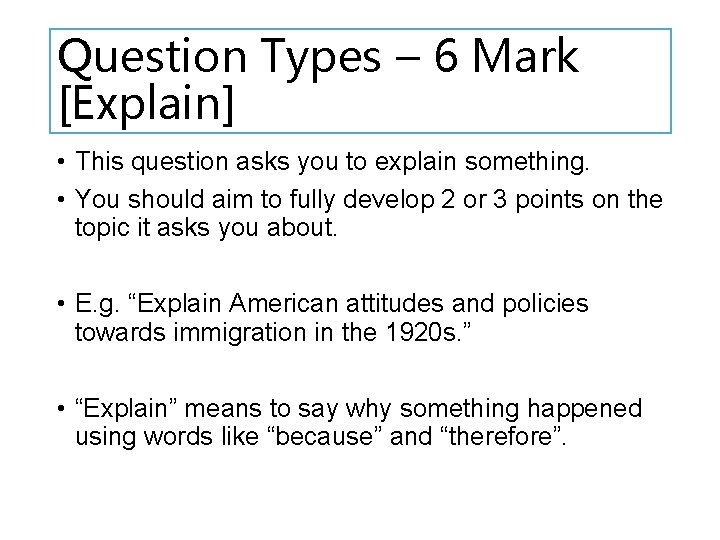 Question Types – 6 Mark [Explain]

• This question asks you to explain something.
• You should aim to fully develop 2 or 3 points on the topic it asks you about.

• E.g. “Explain American attitudes and policies towards immigration in the 1920s.”

• “Explain” means to say why something happened using words like “because” and “therefore”.